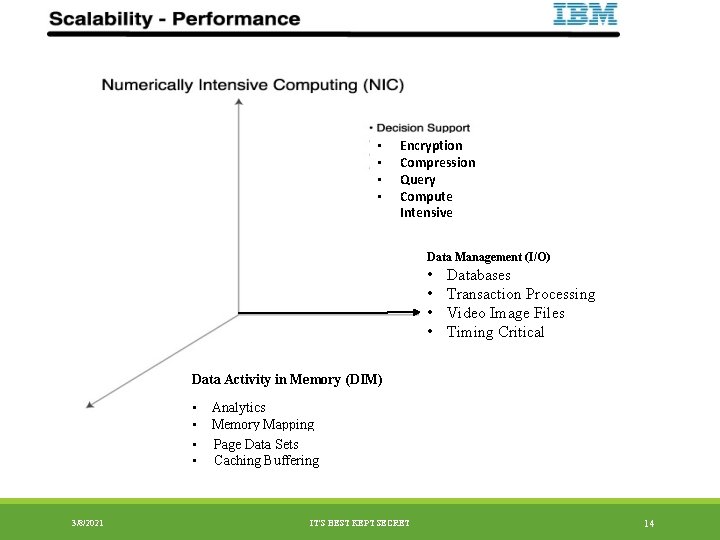 Scalability - Performance

IBM

Numerically Intensive Computing (NIC)

• Decision Support
• Encryption
• Compression
• Query
• Compute Intensive

Data Management (I/O)
• Databases
• Transaction Processing
• Video Image Files
• Timing Critical

Data Activity in Memory (DIM)
• Analytics
• Memory Mapping
• Page Data Sets
• Caching Buffering

3/8/2021

IT'S BEST KEPT SECRET

14